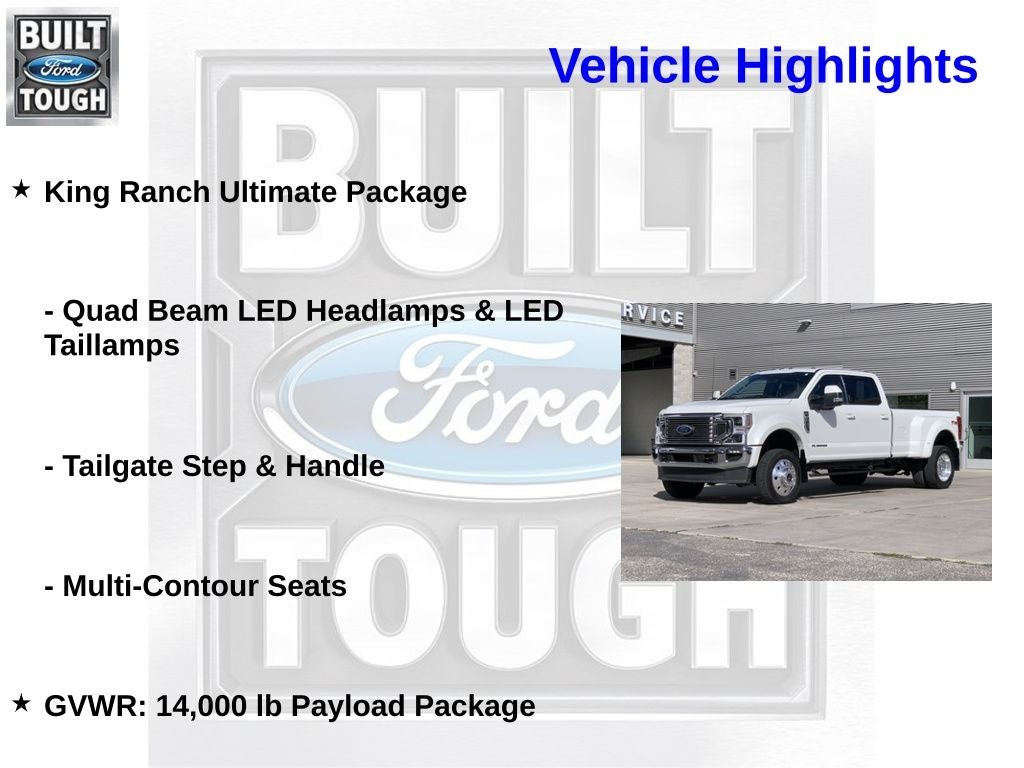 BUILT Ford TOUGH

Vehicle Highlights

BUILT Ford TOUGH

★ King Ranch Ultimate Package

- Quad Beam LED Headlamps & LED Taillamps

- Tailgate Step & Handle

- Multi-Contour Seats

★ GVWR: 14,000 lb Payload Package

RVICE